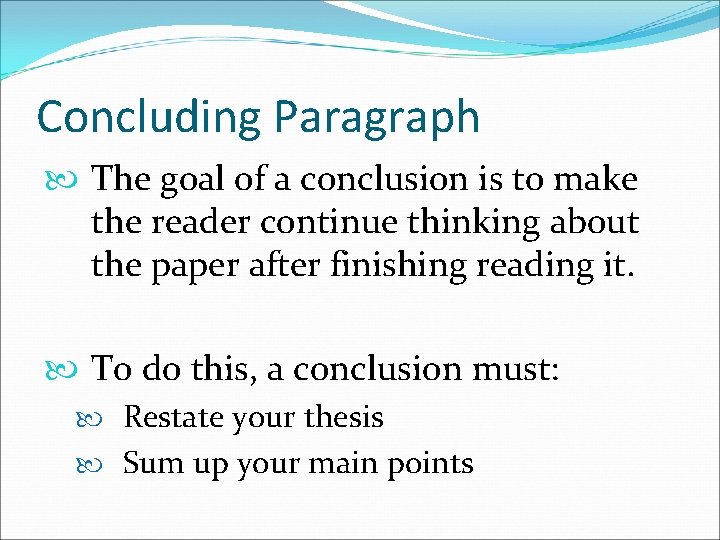 Concluding Paragraph

The goal of a conclusion is to make the reader continue thinking about the paper after finishing reading it.

To do this, a conclusion must:

Restate your thesis

Sum up your main points